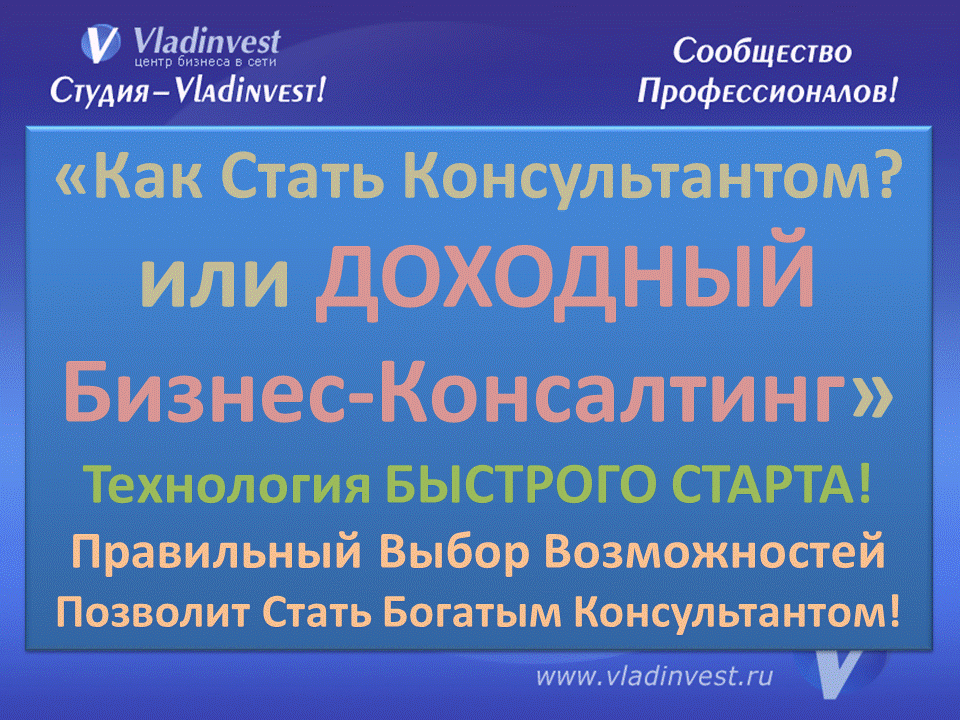 Vladinvest
центр бизнеса в сети
Студия – Vladinvest!

Сообщество Профессионалов!

«Как Стать Консультантом? или ДОХОДНЫЙ Бизнес-Консалтинг»

Технология БЫСТРОГО СТАРТА!

Правильный Выбор Возможностей Позволит Стать Богатым Консультантом!

www.vladinvest.ru